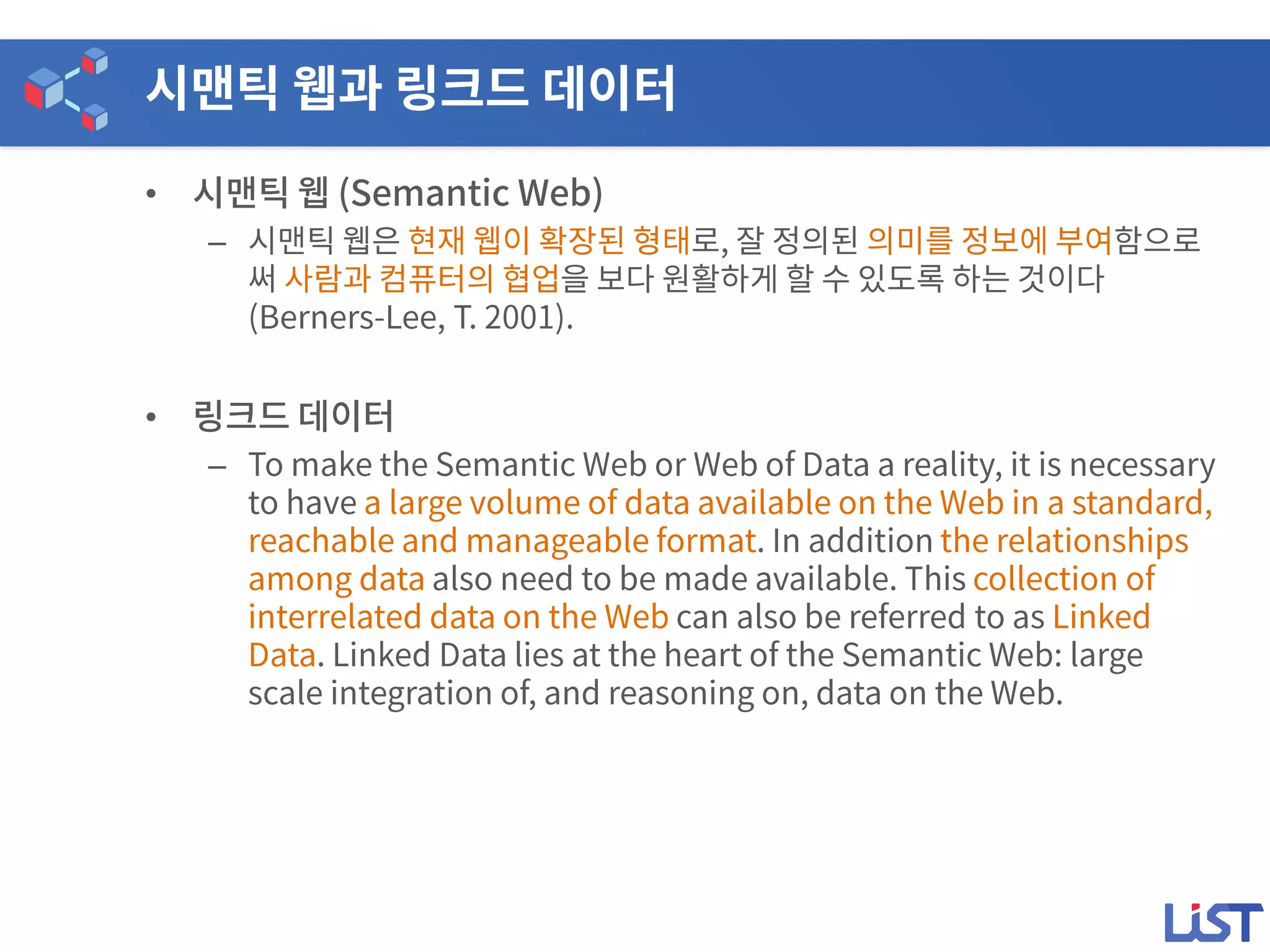 시맨틱 웹과 링크드 데이터

• 시맨틱 웹 (Semantic Web)
– 시맨틱 웹은 현재 웹이 확장된 형태로, 잘 정의된 의미를 정보에 부여함으로써 사람과 컴퓨터의 협업을 보다 원활하게 할 수 있도록 하는 것이다 (Berners-Lee, T. 2001).

• 링크드 데이터
– To make the Semantic Web or Web of Data a reality, it is necessary to have a large volume of data available on the Web in a standard, reachable and manageable format. In addition the relationships among data also need to be made available. This collection of interrelated data on the Web can also be referred to as Linked Data. Linked Data lies at the heart of the Semantic Web: large scale integration of, and reasoning on, data on the Web.

LiST